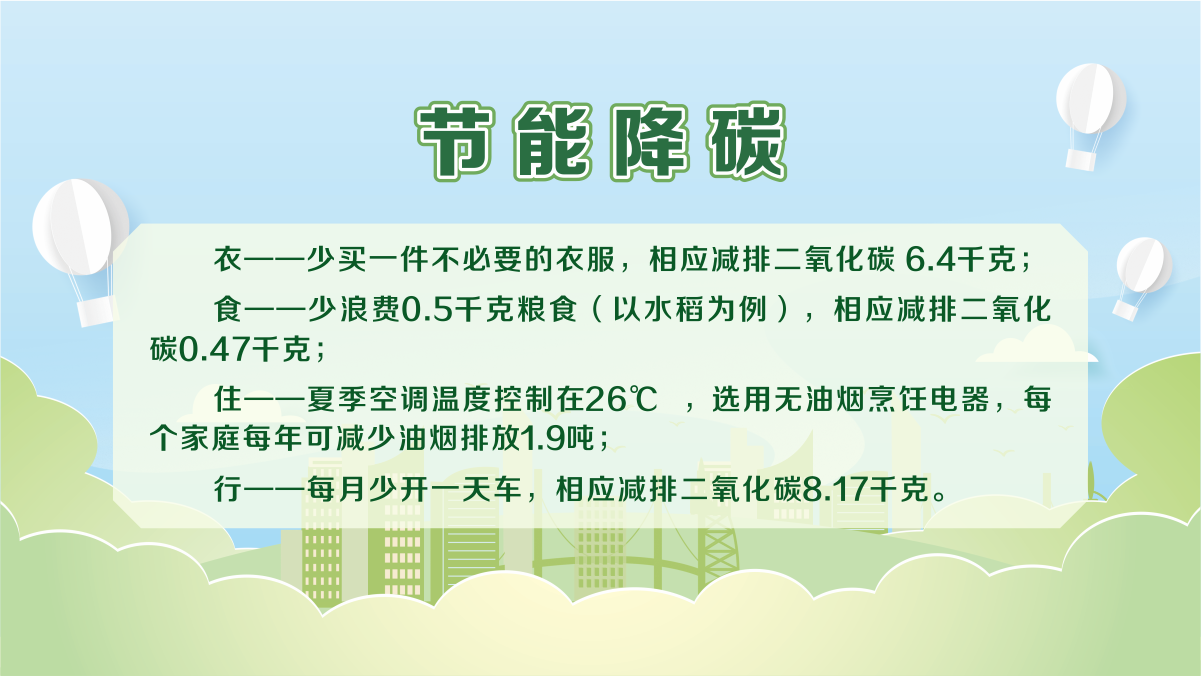 节能降碳

衣——少买一件不必要的衣服，相应减排二氧化碳 6.4千克；

食——少浪费0.5千克粮食（以水稻为例），相应减排二氧化碳0.47千克；

住——夏季空调温度控制在26℃ ，选用无油烟烹饪电器，每个家庭每年可减少油烟排放1.9吨；

行——每月少开一天车，相应减排二氧化碳8.17千克。